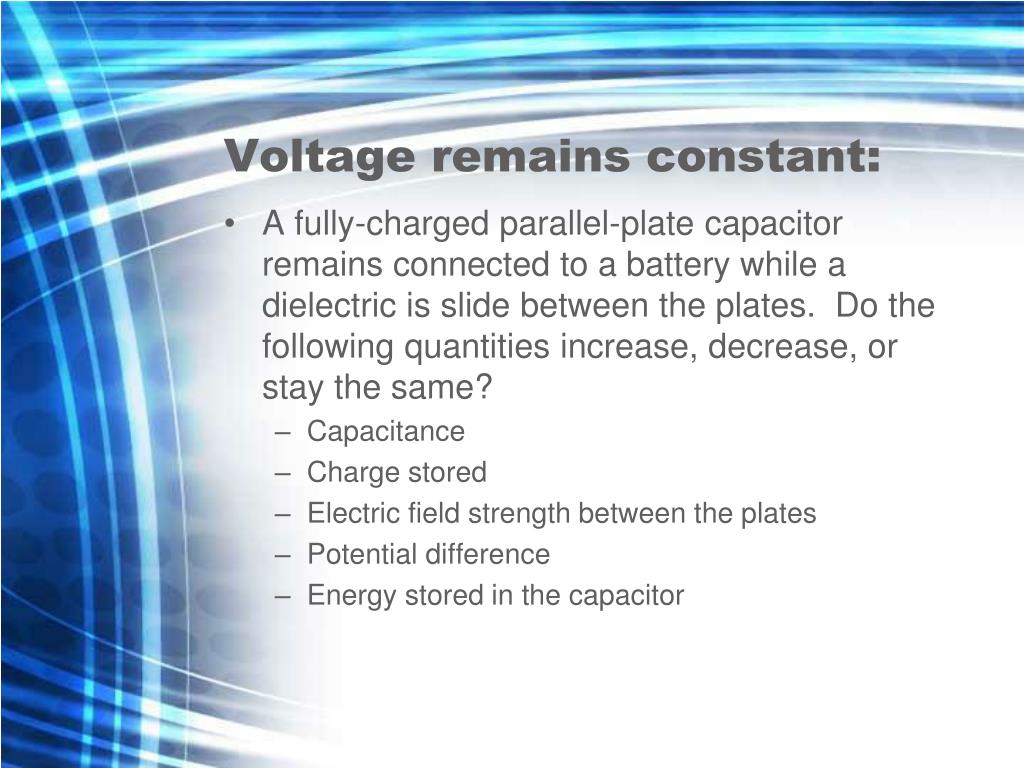 Voltage remains constant:

• A fully-charged parallel-plate capacitor remains connected to a battery while a dielectric is slide between the plates. Do the following quantities increase, decrease, or stay the same?
 – Capacitance
 – Charge stored
 – Electric field strength between the plates
 – Potential difference
 – Energy stored in the capacitor